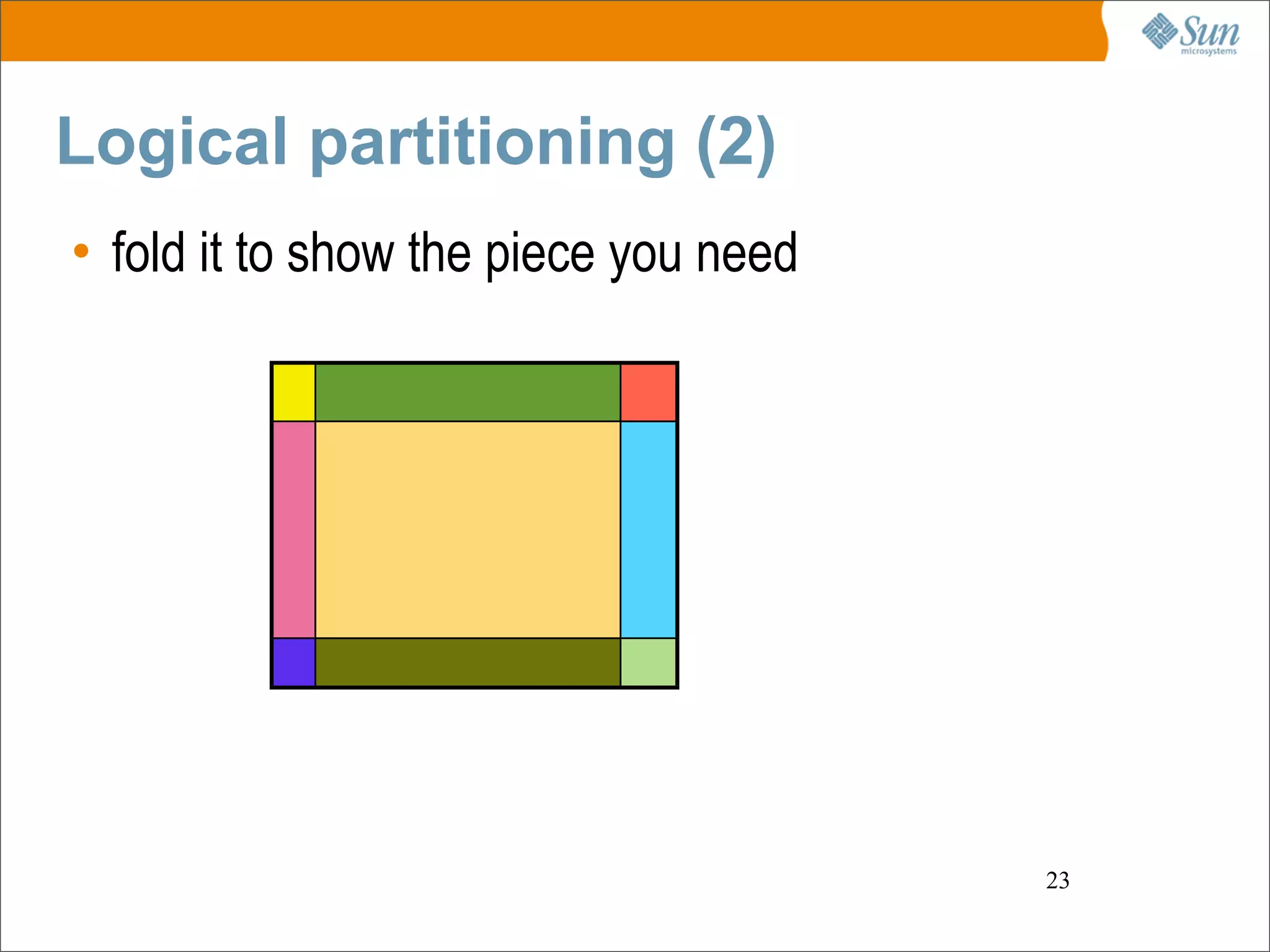 Sun microsystems

Logical partitioning (2)

• fold it to show the piece you need

23